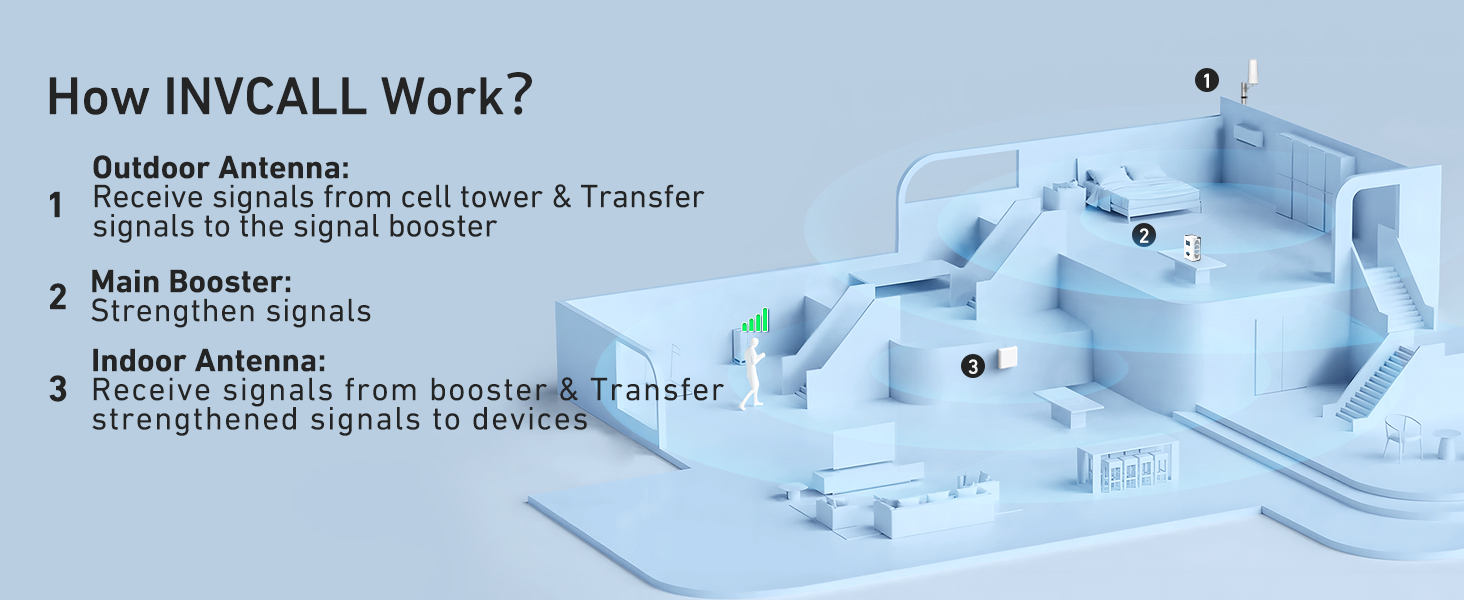 How INVCALL Work?

1 Outdoor Antenna:
Receive signals from cell tower & Transfer signals to the signal booster

2 Main Booster:
Strengthen signals

3 Indoor Antenna:
Receive signals from booster & Transfer strengthened signals to devices

1

2

3